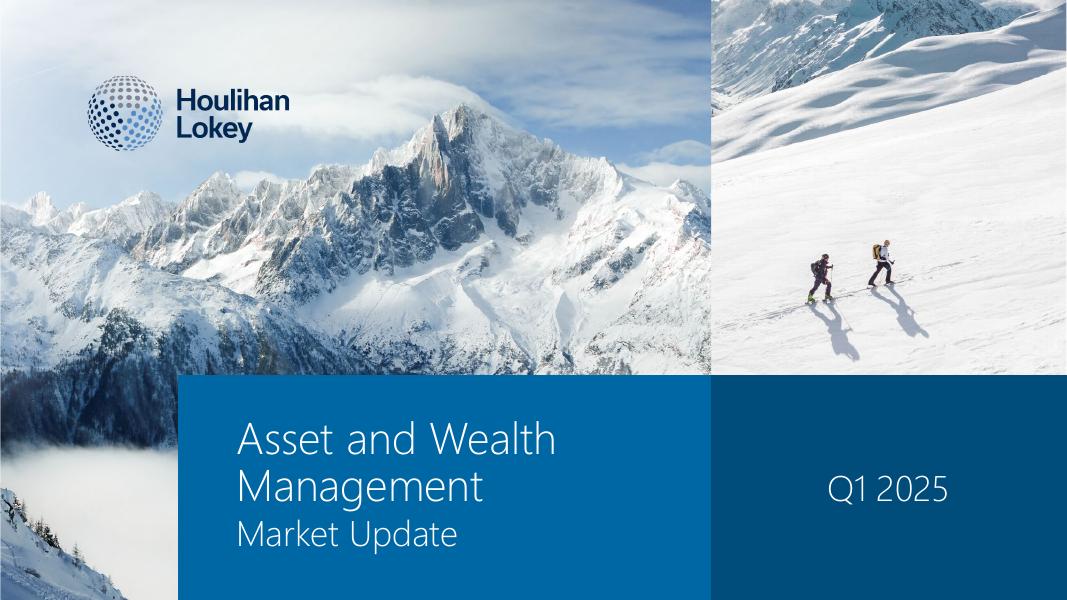 Houlihan Lokey

Asset and Wealth Management
Market Update

Q1 2025